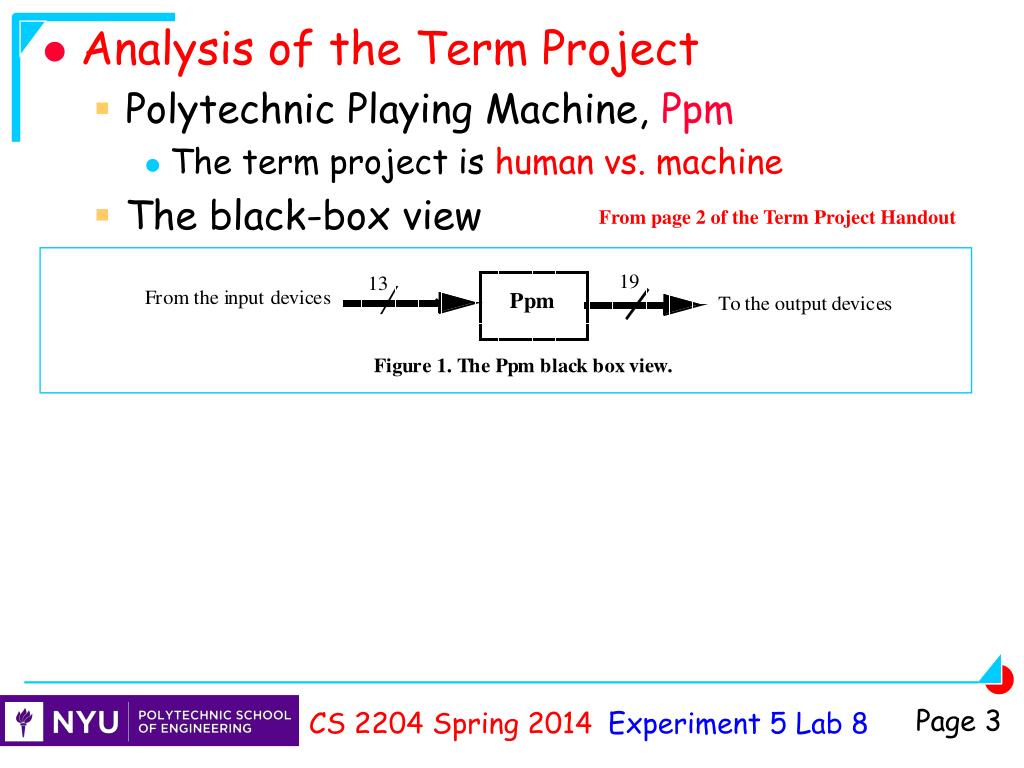 Analysis of the Term Project

Polytechnic Playing Machine, Ppm

The term project is human vs. machine

The black-box view

From page 2 of the Term Project Handout

From the input devices 13 Ppm 19 To the output devices

Figure 1. The Ppm black box view.

NYU POLYTECHNIC SCHOOL OF ENGINEERING

CS 2204 Spring 2014 Experiment 5 Lab 8

Page 3